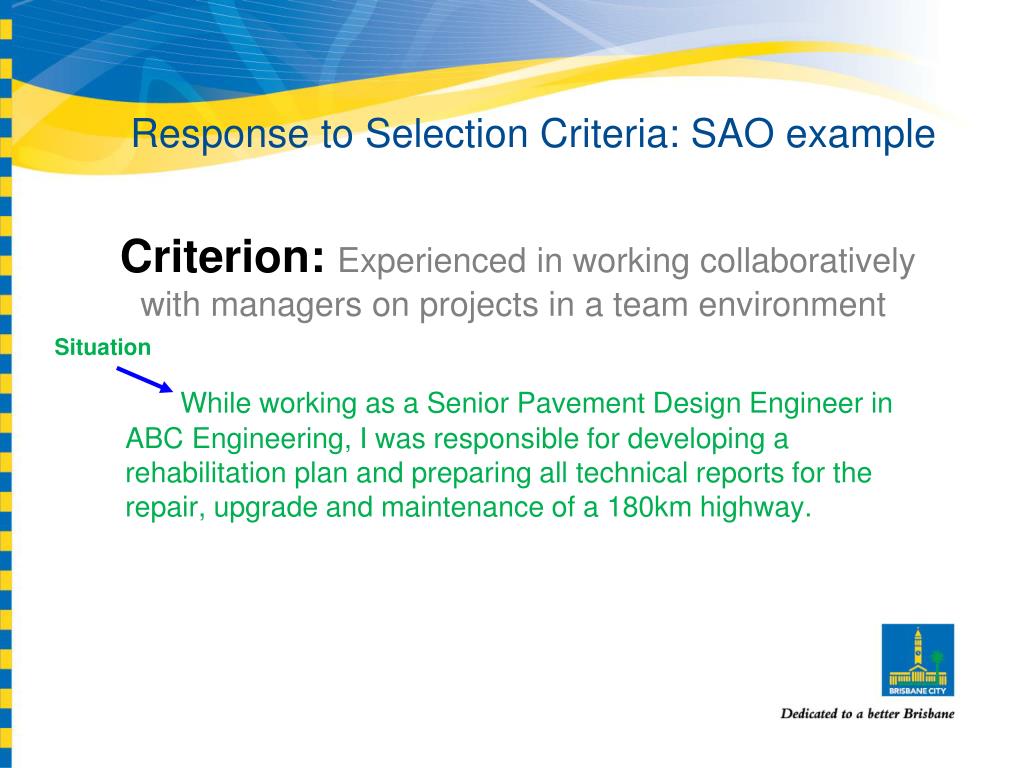 Response to Selection Criteria: SAO example

Criterion: Experienced in working collaboratively with managers on projects in a team environment

Situation

While working as a Senior Pavement Design Engineer in ABC Engineering, I was responsible for developing a rehabilitation plan and preparing all technical reports for the repair, upgrade and maintenance of a 180km highway.

BRISBANE CITY

Dedicated to a better Brisbane